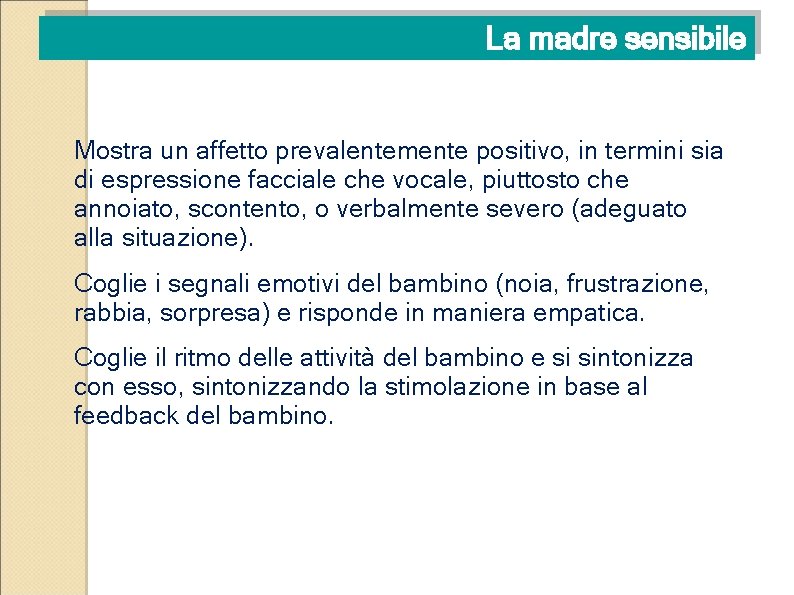 La madre sensibile

Mostra un affetto prevalentemente positivo, in termini sia di espressione facciale che vocale, piuttosto che annoiato, scontento, o verbalmente severo (adeguato alla situazione).

Coglie i segnali emotivi del bambino (noia, frustrazione, rabbia, sorpresa) e risponde in maniera empatica.

Coglie il ritmo delle attività del bambino e si sintonizza con esso, sintonizzando la stimolazione in base al feedback del bambino.